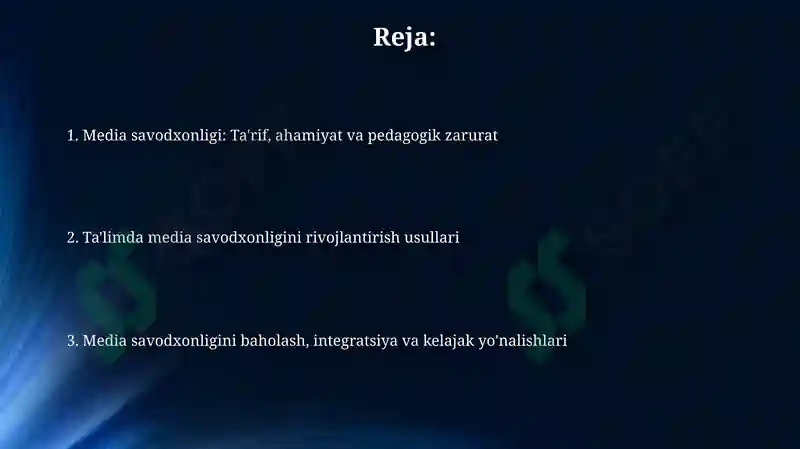 Reja:

1. Media savodxonligi: Ta'rif, ahamiyat va pedagogik zarurat

2. Ta'limda media savodxonligini rivojlantirish usullari

3. Media savodxonligini baholash, integratsiya va kelajak yo'nalishlari